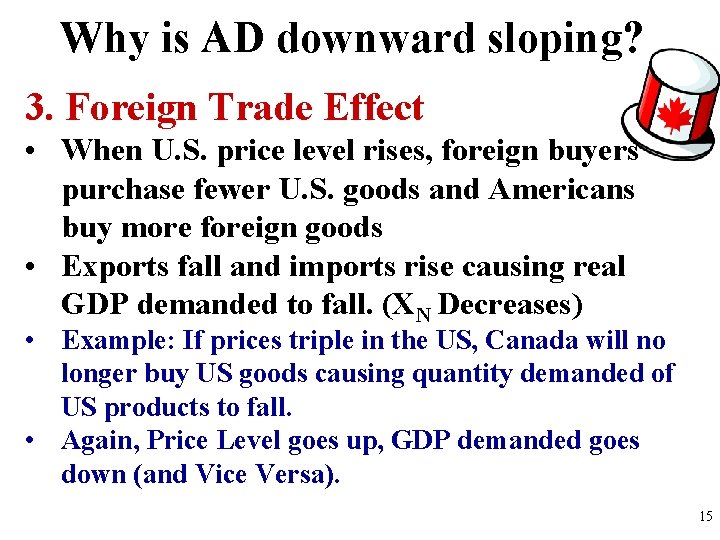 Why is AD downward sloping?

3. Foreign Trade Effect

• When U.S. price level rises, foreign buyers purchase fewer U.S. goods and Americans buy more foreign goods

• Exports fall and imports rise causing real GDP demanded to fall. ($X_N$ Decreases)

• Example: If prices triple in the US, Canada will no longer buy US goods causing quantity demanded of US products to fall.

• Again, Price Level goes up, GDP demanded goes down (and Vice Versa).

15